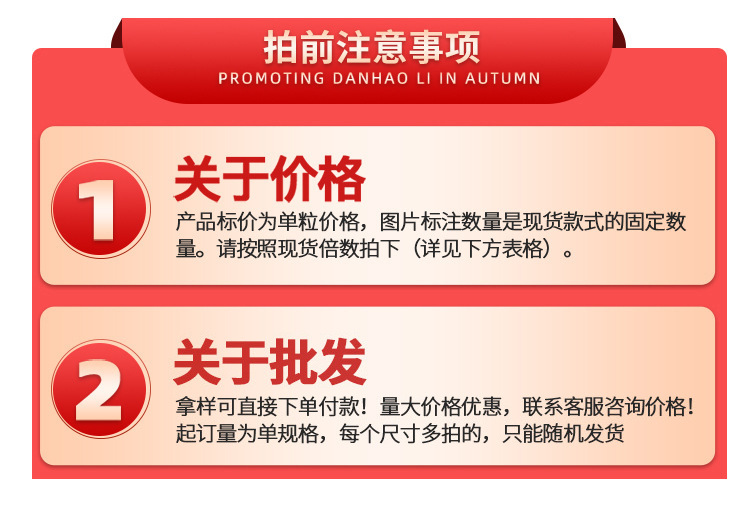 拍前注意事项
PROMOTING DANHAO LI IN AUTUMN

1
关于价格
产品标价为单粒价格，图片标注数量是现货款式的固定数量。请按照现货倍数拍下（详见下方表格）。

2
关于批发
拿样可直接下单付款！量大价格优惠，联系客服咨询价格！起订量为单规格，每个尺寸多拍的，只能随机发货